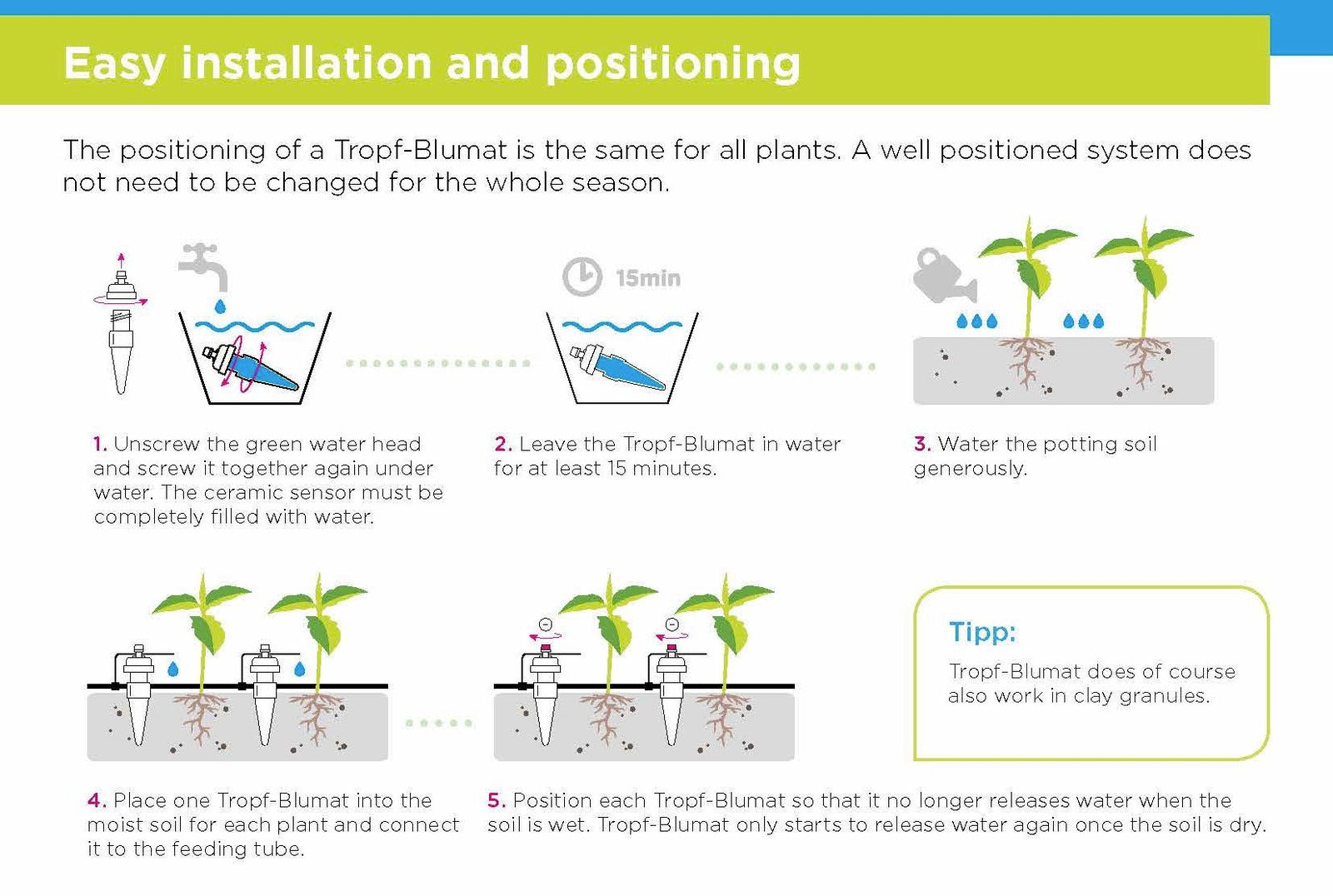 Easy installation and positioning

The positioning of a Tropf-Blumat is the same for all plants. A well positioned system does not need to be changed for the whole season.

15min

1. Unscrew the green water head and screw it together again under water. The ceramic sensor must be completely filled with water.

2. Leave the Tropf-Blumat in water for at least 15 minutes.

3. Water the potting soil generously.

Tipp:

Tropf-Blumat does of course also work in clay granules.

4. Place one Tropf-Blumat into the moist soil for each plant and connect it to the feeding tube.

5. Position each Tropf-Blumat so that it no longer releases water when the soil is wet. Tropf-Blumat only starts to release water again once the soil is dry.